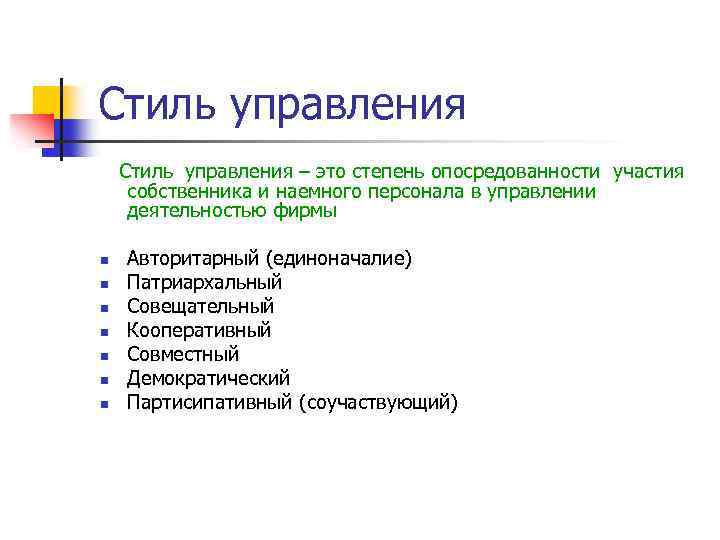 Стиль управления

Стиль управления – это степень опосредованности участия собственника и наемного персонала в управлении деятельностью фирмы

- Авторитарный (единоначалие)
- Патриархальный
- Совещательный
- Кооперативный
- Совместный
- Демократический
- Партисипативный (соучаствующий)